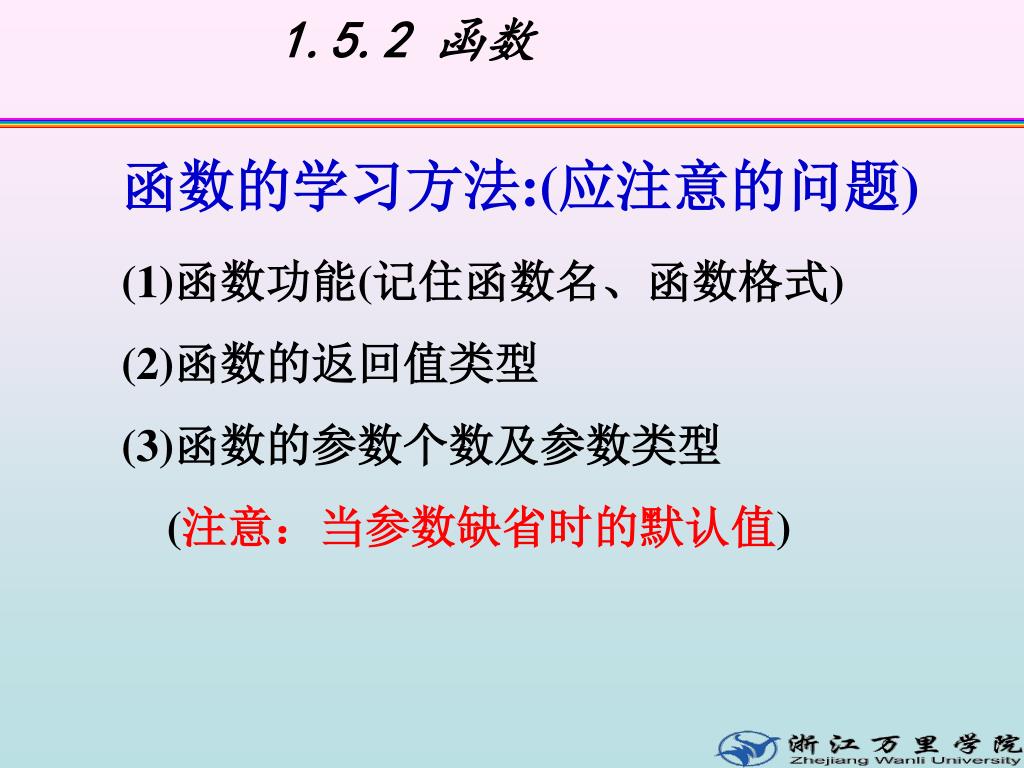 1.5.2 函数

函数的学习方法:(应注意的问题)

(1)函数功能(记住函数名、函数格式)

(2)函数的返回值类型

(3)函数的参数个数及参数类型

(注意：当参数缺省时的默认值)

浙江万里学院
Zhejiang Wanli University